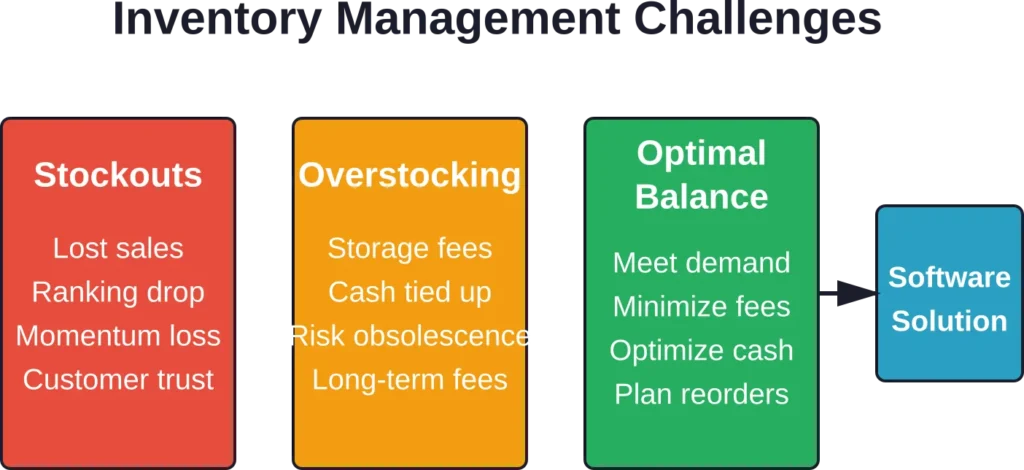 Inventory Management Challenges

Stockouts

Lost sales
Ranking drop
Momentum loss
Customer trust

Overstocking

Storage fees
Cash tied up
Risk obsolescence
Long-term fees

Optimal Balance

Meet demand
Minimize fees
Optimize cash
Plan reorders

Software Solution